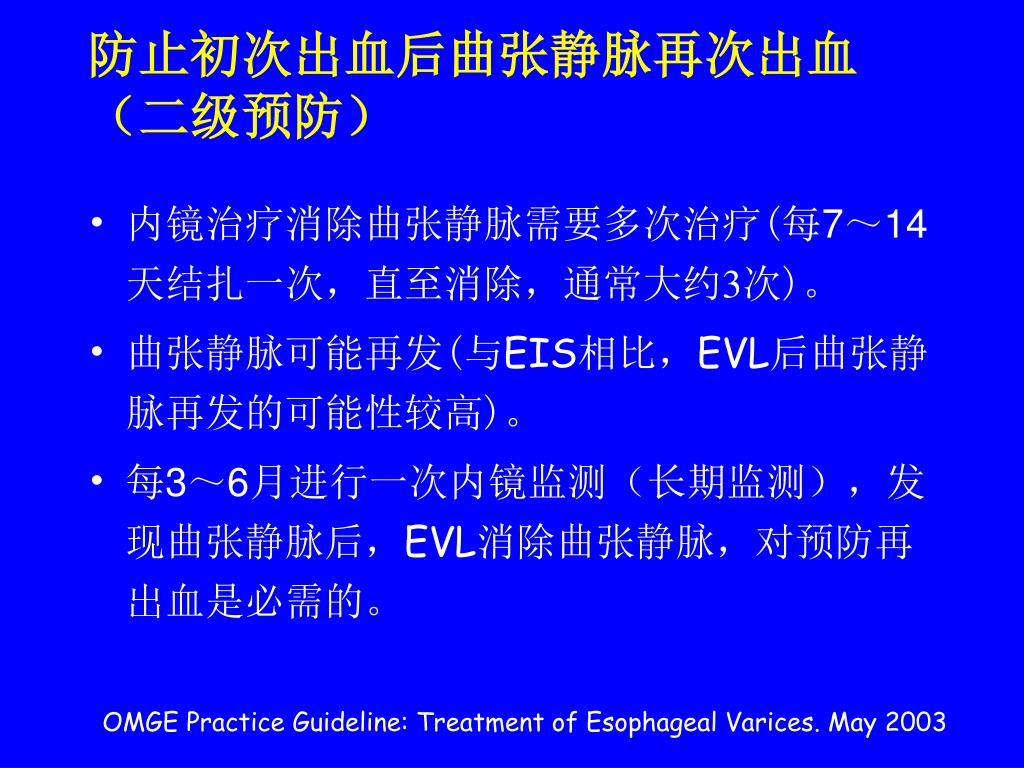 防止初次出血后曲张静脉再次出血（二级预防）

• 内镜治疗消除曲张静脉需要多次治疗(每7～14天结扎一次，直至消除，通常大约3次)。

• 曲张静脉可能再发(与EIS相比，EVL后曲张静脉再发的可能性较高)。

• 每3～6月进行一次内镜监测（长期监测），发现曲张静脉后，EVL消除曲张静脉，对预防再出血是必需的。

OMGE Practice Guideline: Treatment of Esophageal Varices. May 2003